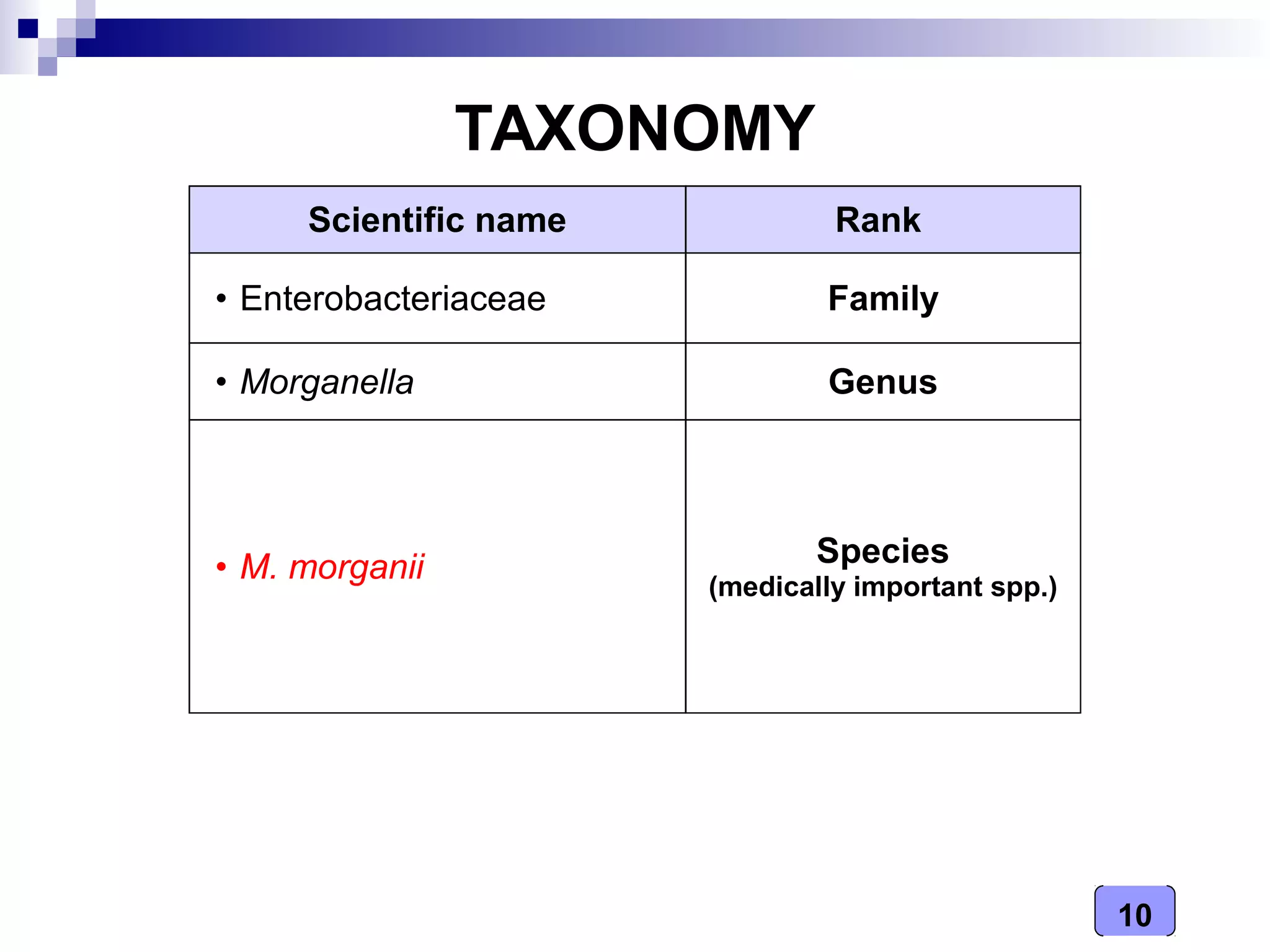 TAXONOMY

| Scientific name | Rank |
|---|---|
| • Enterobacteriaceae | Family |
| • Morganella | Genus |
| • M. morganii | Species (medically important spp.) |

10